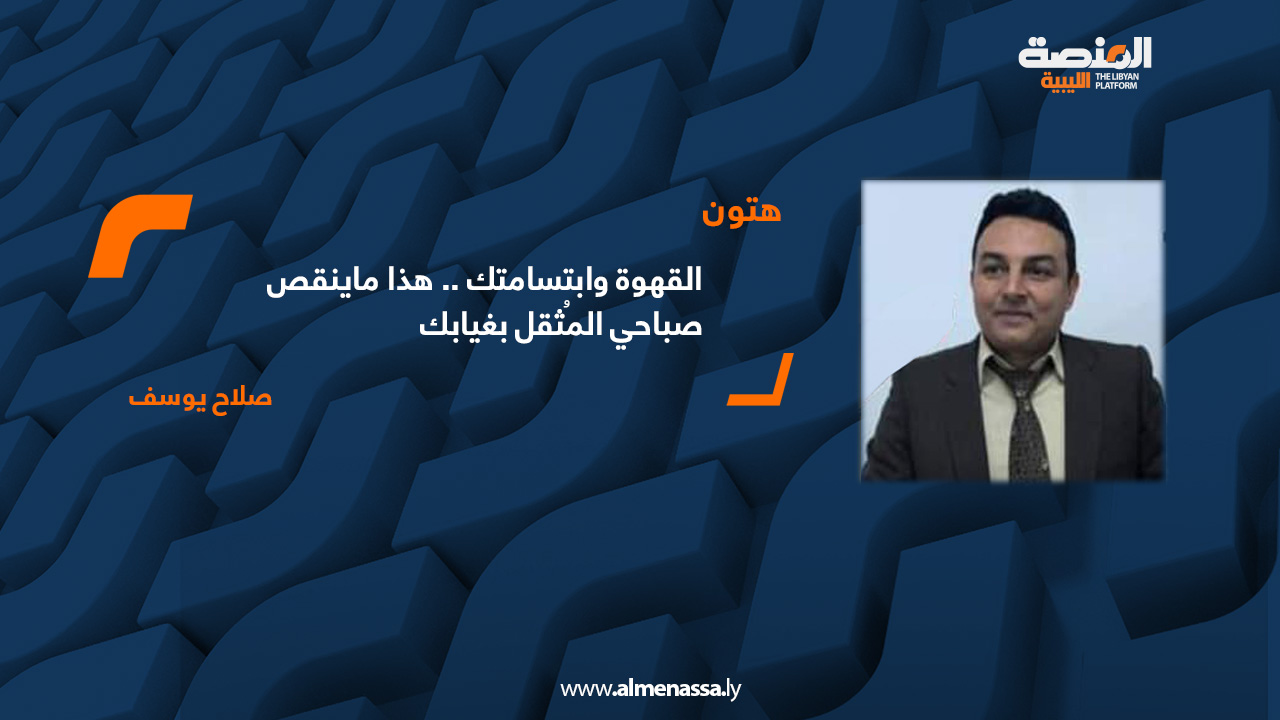 المنصة الليبية
THE LIBYAN PLATFORM

هتون

القهوة وابتسامتك .. هذا ماينقص صباحي المُثقل بغيابك

صلاح يوسف

www.almenassa.ly